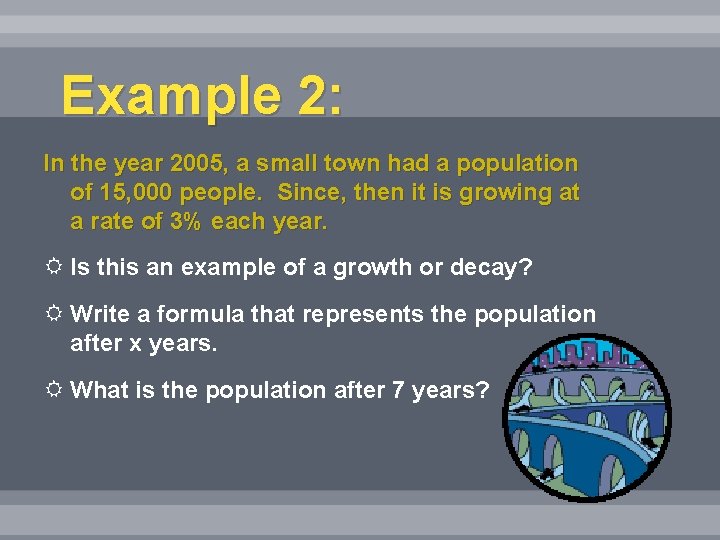 Example 2:

In the year 2005, a small town had a population of 15,000 people. Since, then it is growing at a rate of 3% each year.

Is this an example of a growth or decay?

Write a formula that represents the population after x years.

What is the population after 7 years?